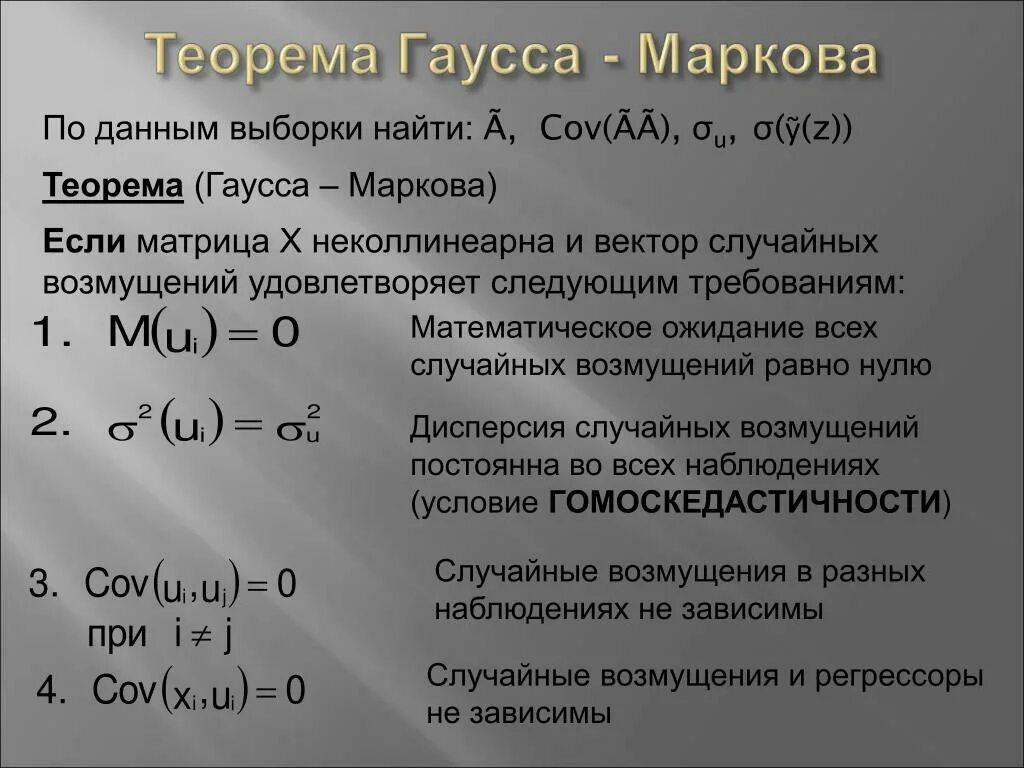 Теорема Гаусса - Маркова

По данным выборки найти: $\tilde{A}$, $Cov(\tilde{A}\tilde{A})$, $\sigma_u$, $\sigma(\tilde{y}(z))$

Теорема (Гаусса – Маркова)

Если матрица X неколлинеарна и вектор случайных возмущений удовлетворяет следующим требованиям:

1. $M(u_i) = 0$

Математическое ожидание всех случайных возмущений равно нулю

2. $\sigma^2(u_i) = \sigma_u^2$

Дисперсия случайных возмущений постоянна во всех наблюдениях (условие ГОМОСКЕДАСТИЧНОСТИ)

3. $Cov(u_i, u_j) = 0$ при $i \neq j$

Случайные возмущения в разных наблюдениях не зависимы

4. $Cov(x_i, u_i) = 0$

Случайные возмущения и регрессоры не зависимы